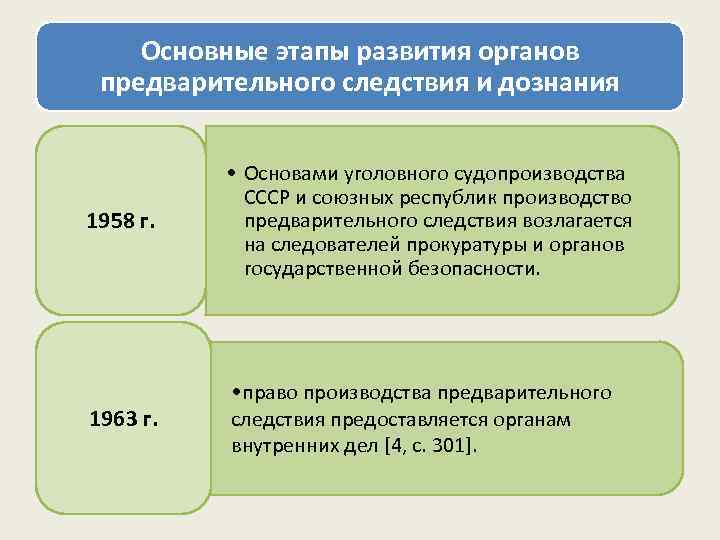 Основные этапы развития органов предварительного следствия и дознания

1958 г.

• Основами уголовного судопроизводства СССР и союзных республик производство предварительного следствия возлагается на следователей прокуратуры и органов государственной безопасности.

1963 г.

•право производства предварительного следствия предоставляется органам внутренних дел [4, с. 301].